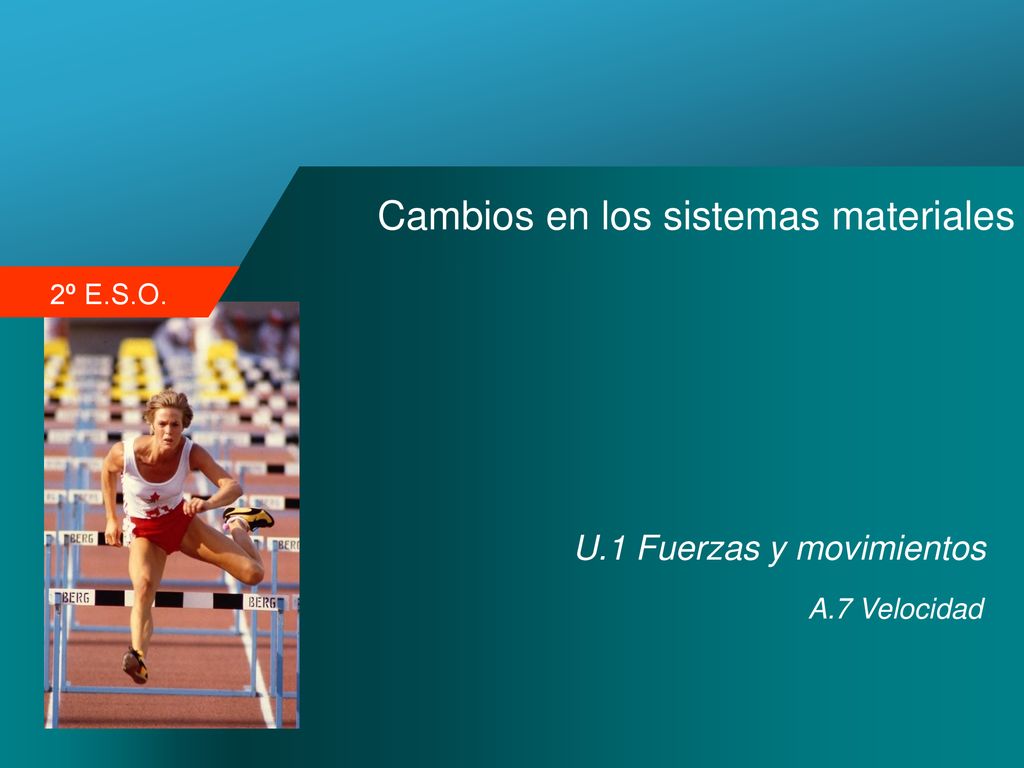 Cambios en los sistemas materiales

2º E.S.O.

BERG BERG BERG BERG

U.1 Fuerzas y movimientos

A.7 Velocidad